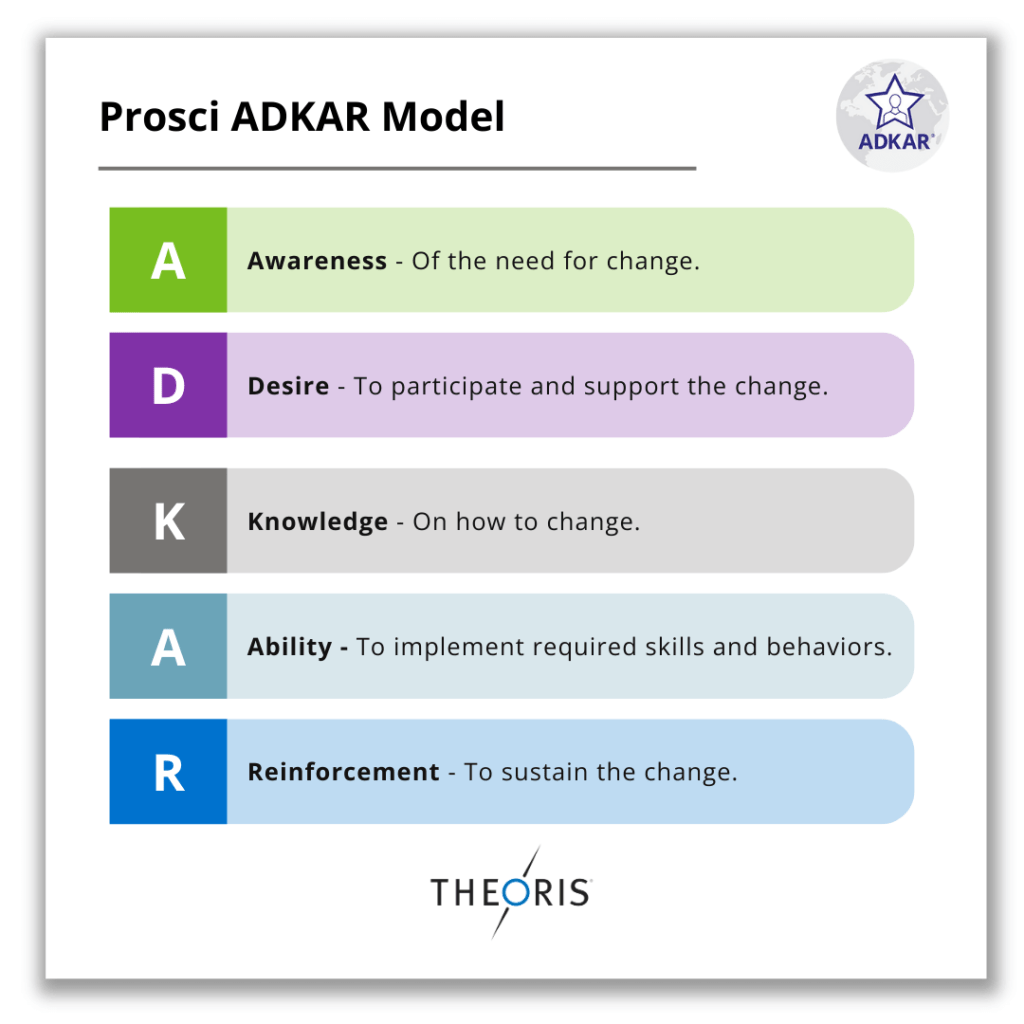 Prosci ADKAR Model

ADKAR®

A Awareness - Of the need for change.

D Desire - To participate and support the change.

K Knowledge - On how to change.

A Ability - To implement required skills and behaviors.

R Reinforcement - To sustain the change.

THEORIS